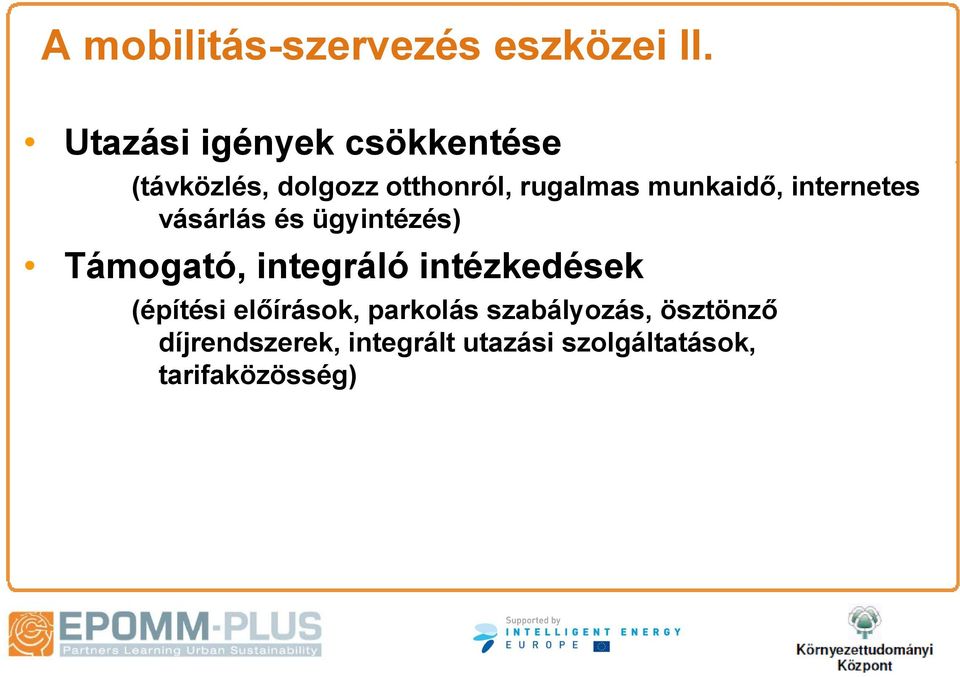 A mobilitás-szervezés eszközei II.

• Utazási igények csökkentése

(távközlés, dolgozz otthonról, rugalmas munkaidő, internetes vásárlás és ügyintézés)

• Támogató, integráló intézkedések

(építési előírások, parkolás szabályozás, ösztönző díjrendszerek, integrált utazási szolgáltatások, tarifaközösség)

EPOMM-PLUS
Partners Learning Urban Sustainability

Supported by
INTELLIGENT ENERGY
EUROPE

Környezettudományi Központ